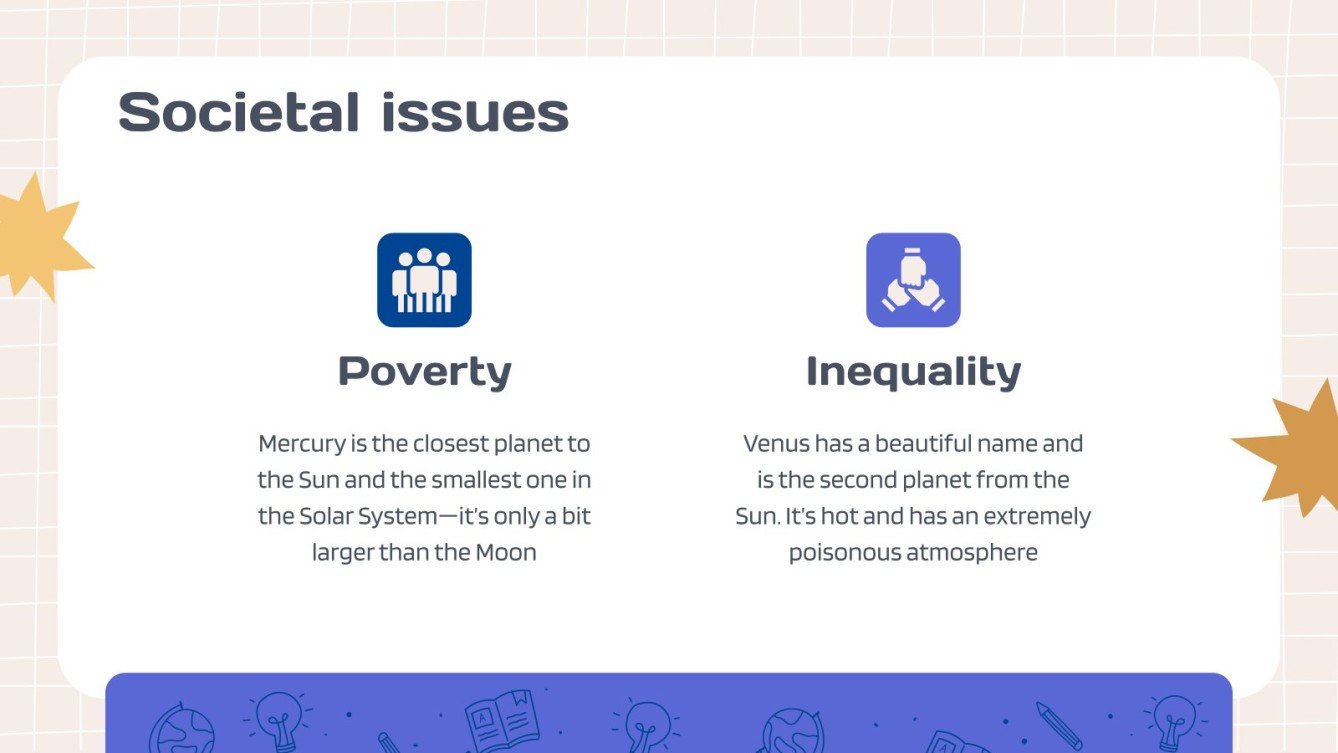 Societal issues

Poverty

Mercury is the closest planet to the Sun and the smallest one in the Solar System—it's only a bit larger than the Moon

Inequality

Venus has a beautiful name and is the second planet from the Sun. It's hot and has an extremely poisonous atmosphere